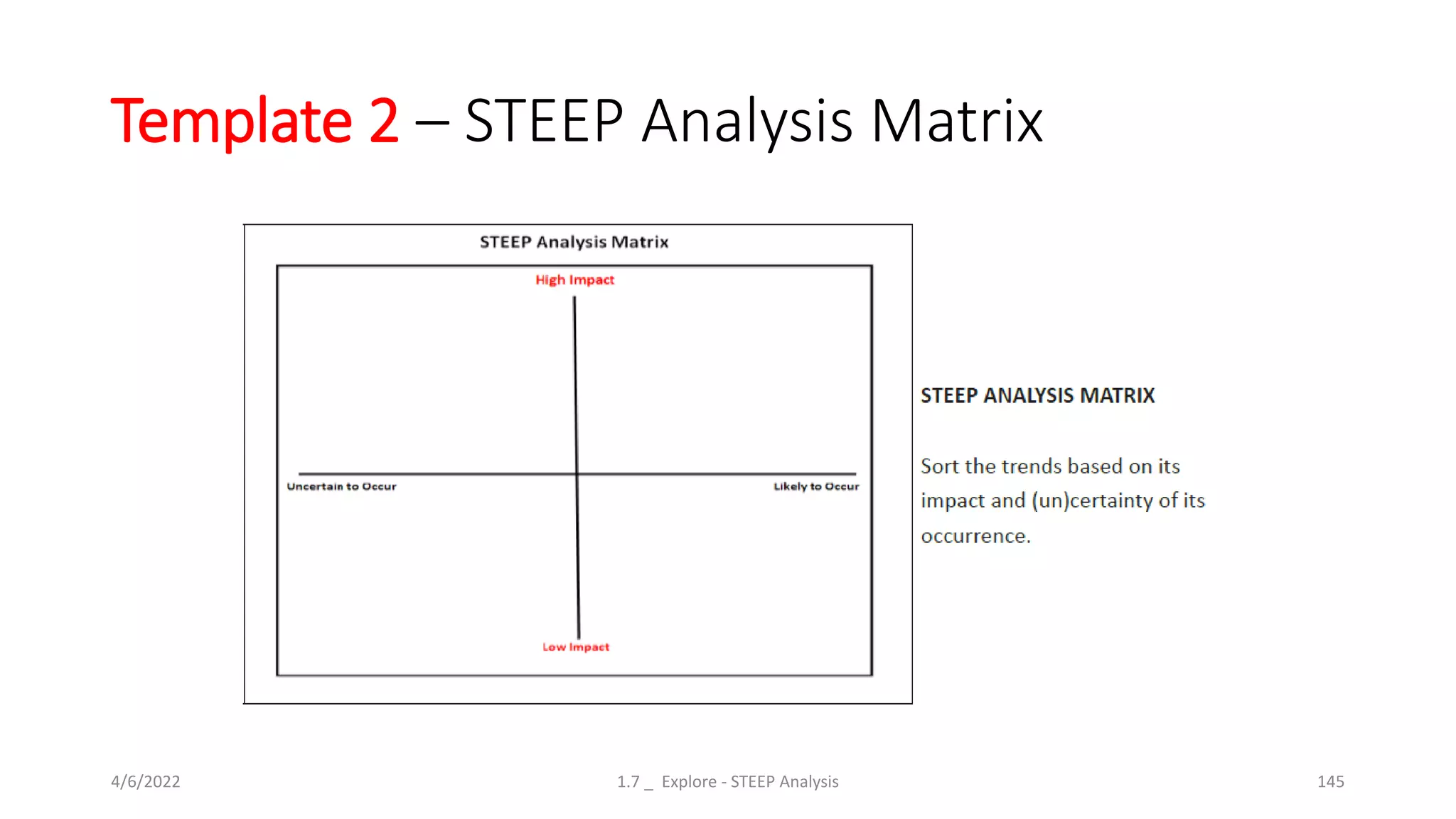 Template 2 – STEEP Analysis Matrix

STEEP Analysis Matrix

High Impact

Uncertain to Occur

Likely to Occur

Low Impact

STEEP ANALYSIS MATRIX

Sort the trends based on its impact and (un)certainty of its occurrence.

4/6/2022

1.7 _ Explore - STEEP Analysis

145